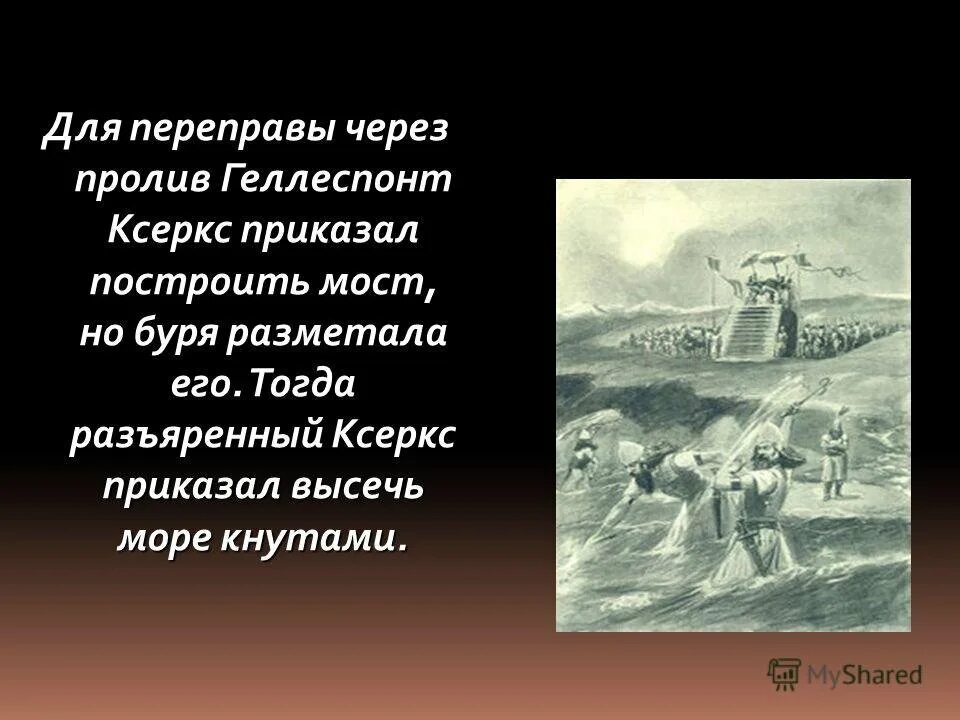 Для переправы через пролив Геллеспонт Ксеркс приказал построить мост, но буря разметала его. Тогда разъяренный Ксеркс приказал высечь море кнутами.

MyShared